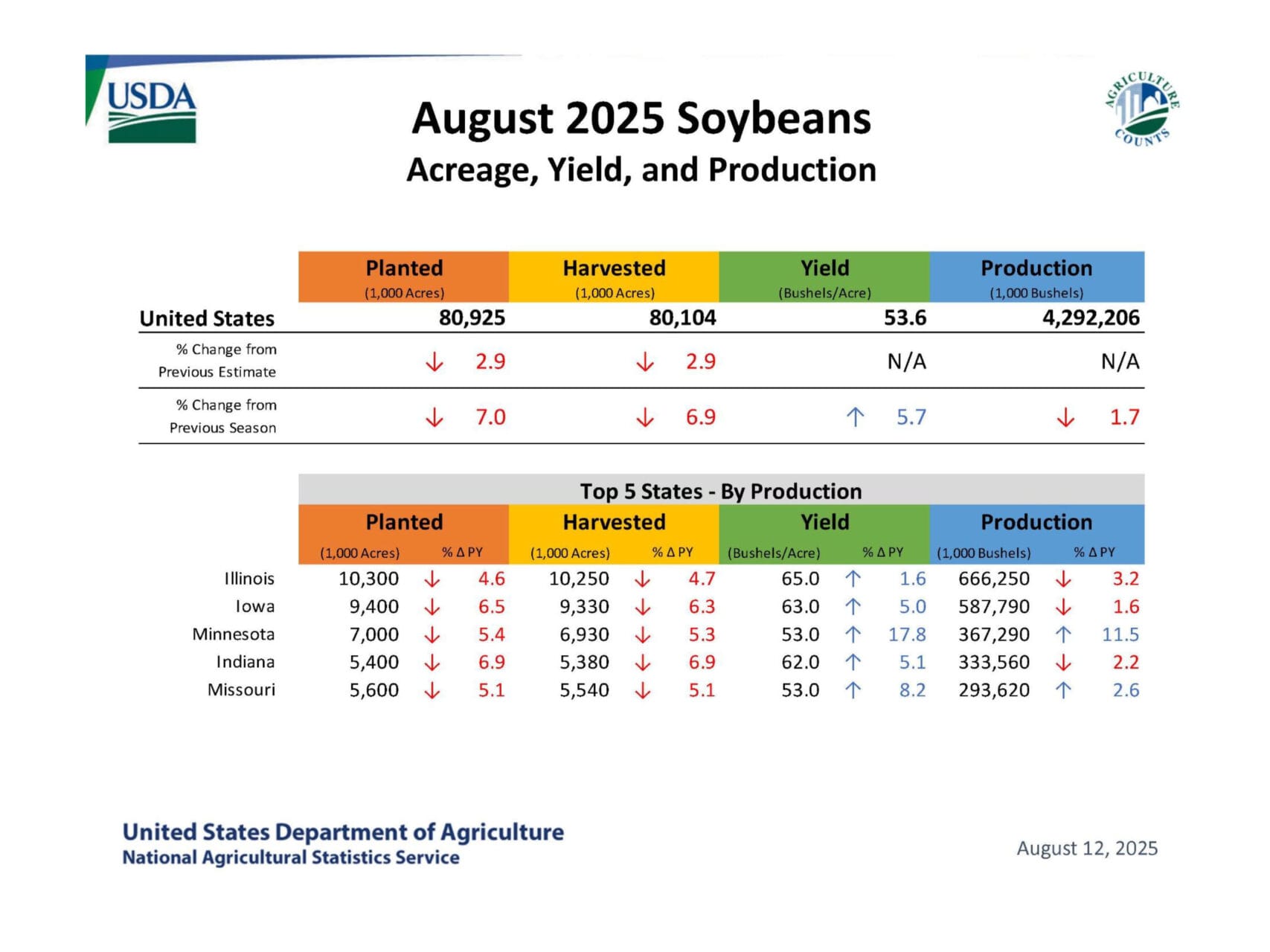 USDA

AGRICULTURE COUNTS

August 2025 Soybeans
Acreage, Yield, and Production

| | Planted (1,000 Acres) | Harvested (1,000 Acres) | Yield (Bushels/Acre) | Production (1,000 Bushels) |
|---|---|---|---|---|
| United States | 80,925 | 80,104 | 53.6 | 4,292,206 |
| % Change from Previous Estimate | ↓ 2.9 | ↓ 2.9 | N/A | N/A |
| % Change from Previous Season | ↓ 7.0 | ↓ 6.9 | ↑ 5.7 | ↓ 1.7 |

Top 5 States - By Production

| | Planted (1,000 Acres) | % Δ PY | Harvested (1,000 Acres) | % Δ PY | Yield (Bushels/Acre) | % Δ PY | Production (1,000 Bushels) | % Δ PY |
|---|---|---|---|---|---|---|---|---|
| Illinois | 10,300 | ↓ 4.6 | 10,250 | ↓ 4.7 | 65.0 | ↑ 1.6 | 666,250 | ↓ 3.2 |
| Iowa | 9,400 | ↓ 6.5 | 9,330 | ↓ 6.3 | 63.0 | ↑ 5.0 | 587,790 | ↓ 1.6 |
| Minnesota | 7,000 | ↓ 5.4 | 6,930 | ↓ 5.3 | 53.0 | ↑ 17.8 | 367,290 | ↑ 11.5 |
| Indiana | 5,400 | ↓ 6.9 | 5,380 | ↓ 6.9 | 62.0 | ↑ 5.1 | 333,560 | ↓ 2.2 |
| Missouri | 5,600 | ↓ 5.1 | 5,540 | ↓ 5.1 | 53.0 | ↑ 8.2 | 293,620 | ↑ 2.6 |

United States Department of Agriculture
National Agricultural Statistics Service

August 12, 2025